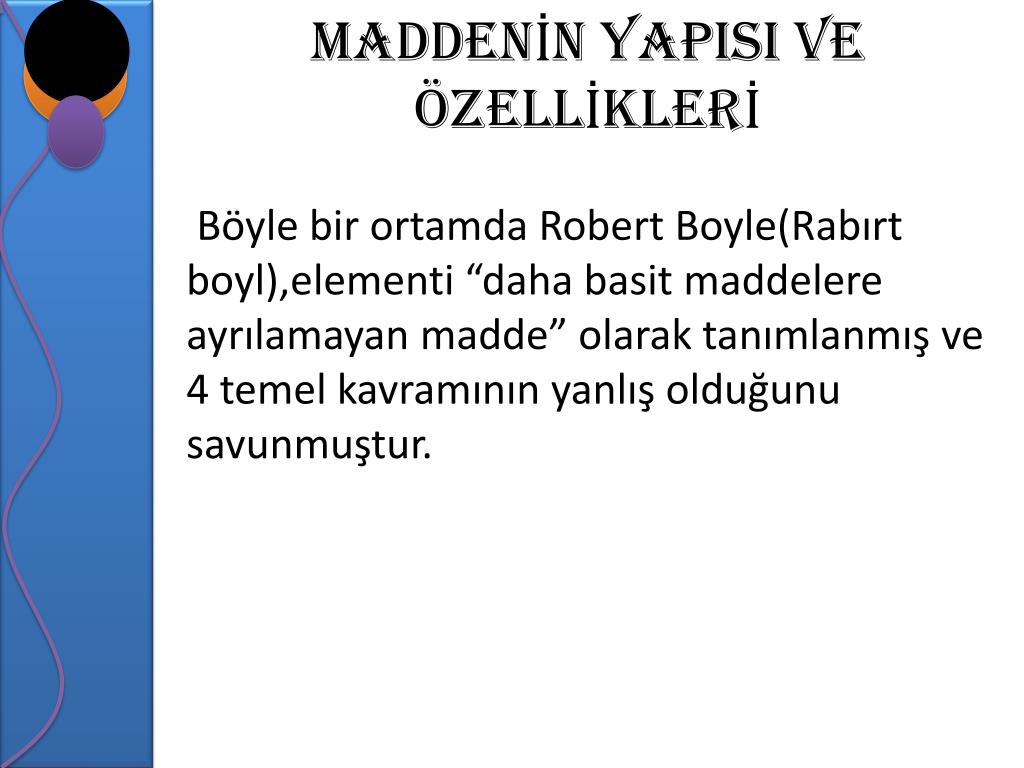 MADDENİN YAPISI VE ÖZELLİKLERİ

Böyle bir ortamda Robert Boyle(Rabırt boyl),elementi “daha basit maddelere ayrılamayan madde” olarak tanımlanmış ve 4 temel kavramının yanlış olduğunu savunmuştur.